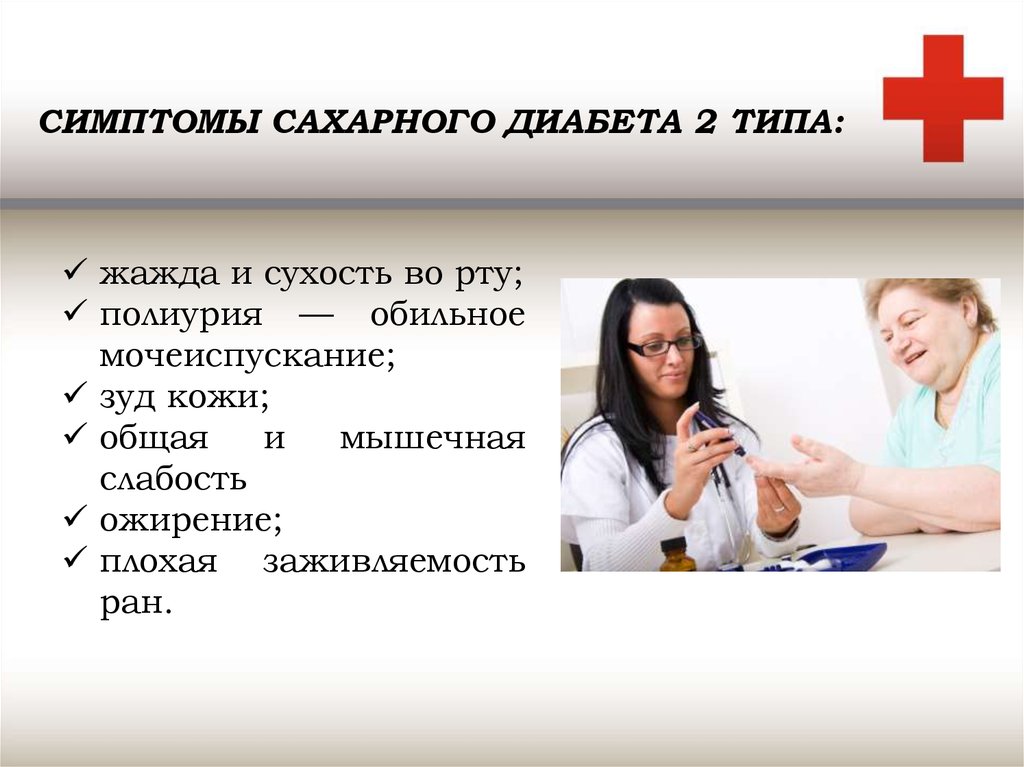 СИМПТОМЫ САХАРНОГО ДИАБЕТА 2 ТИПА:

✓ жажда и сухость во рту;
✓ полиурия — обильное мочеиспускание;
✓ зуд кожи;
✓ общая и мышечная слабость
✓ ожирение;
✓ плохая заживляемость ран.